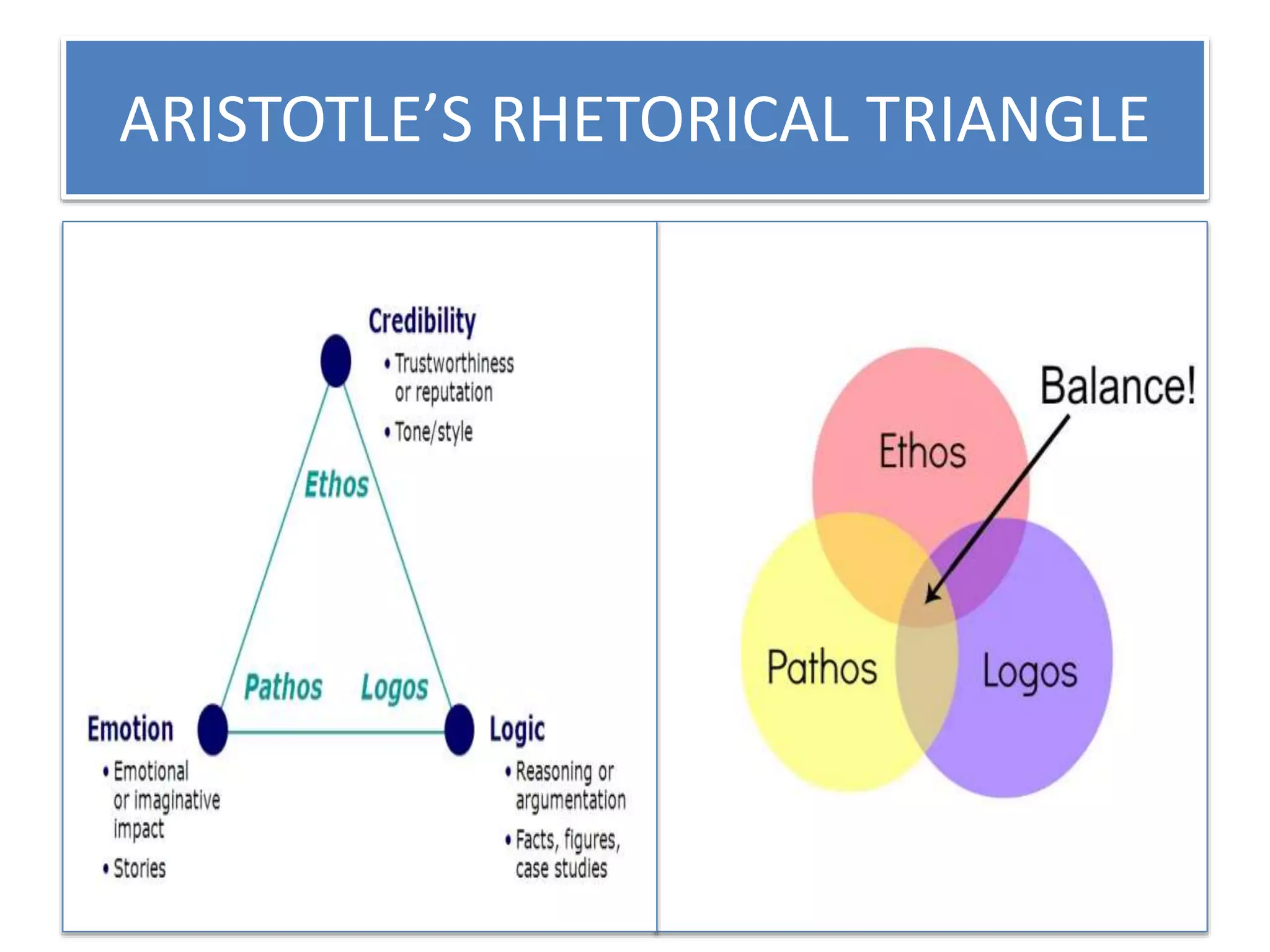 ARISTOTLE'S RHETORICAL TRIANGLE

Credibility
• Trustworthiness or reputation
• Tone/style

Ethos

Pathos Logos

Emotion
• Emotional or imaginative impact
• Stories

Logic
• Reasoning or argumentation
• Facts, figures, case studies

Balance!

Ethos

Pathos

Logos